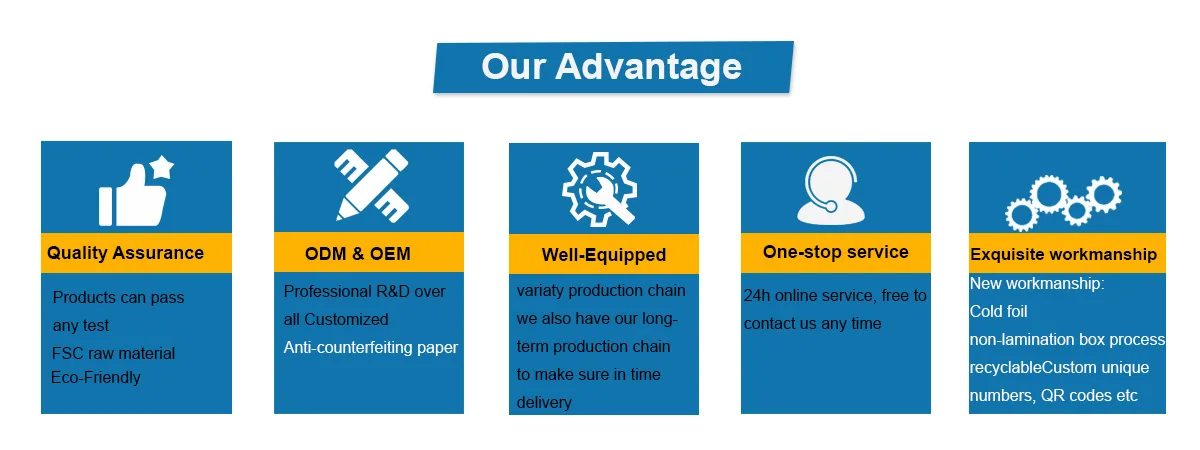 Our Advantage

Quality Assurance

Products can pass any test
FSC raw material
Eco-Friendly

ODM & OEM

Professional R&D over all Customized
Anti-counterfeiting paper

Well-Equipped

variaty production chain we also have our long-term production chain to make sure in time delivery

One-stop service

24h online service, free to contact us any time

Exquisite workmanship

New workmanship:
Cold foil
non-lamination box process
recyclableCustom unique numbers, QR codes etc